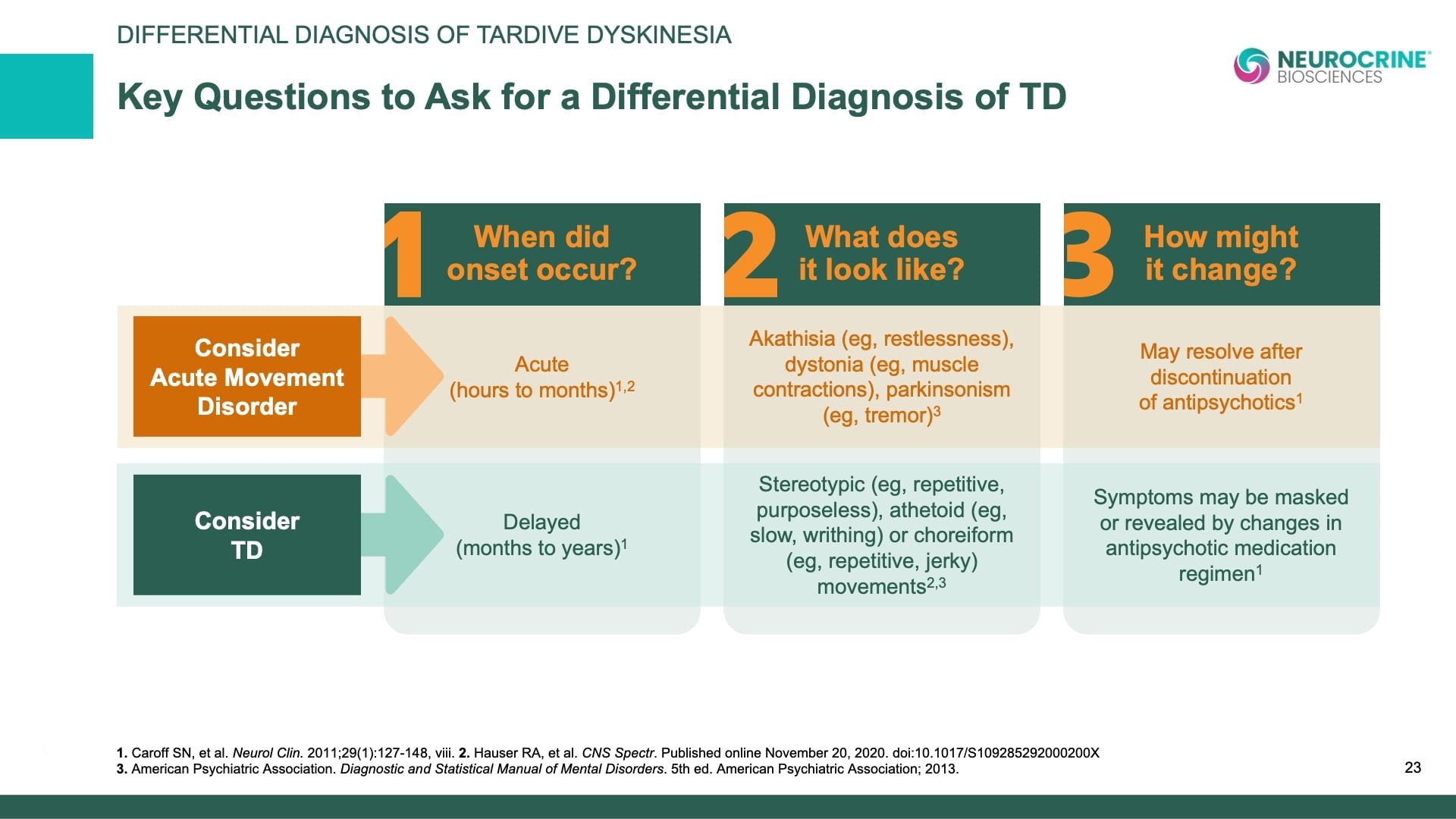 DIFFERENTIAL DIAGNOSIS OF TARDIVE DYSKINESIA

NEUROCRINE® BIOSCIENCES

Key Questions to Ask for a Differential Diagnosis of TD

| | 1 When did onset occur? | 2 What does it look like? | 3 How might it change? |
|---|---|---|---|
| Consider Acute Movement Disorder | Acute (hours to months)$^{1,2}$ | Akathisia (eg, restlessness), dystonia (eg, muscle contractions), parkinsonism (eg, tremor)$^{3}$ | May resolve after discontinuation of antipsychotics$^{1}$ |
| Consider TD | Delayed (months to years)$^{1}$ | Stereotypic (eg, repetitive, purposeless), athetoid (eg, slow, writhing) or choreiform (eg, repetitive, jerky) movements$^{2,3}$ | Symptoms may be masked or revealed by changes in antipsychotic medication regimen$^{1}$ |

1. Caroff SN, et al. Neurol Clin. 2011;29(1):127-148, viii. 2. Hauser RA, et al. CNS Spectr. Published online November 20, 2020. doi:10.1017/S109285292000200X
3. American Psychiatric Association. Diagnostic and Statistical Manual of Mental Disorders. 5th ed. American Psychiatric Association; 2013.

23